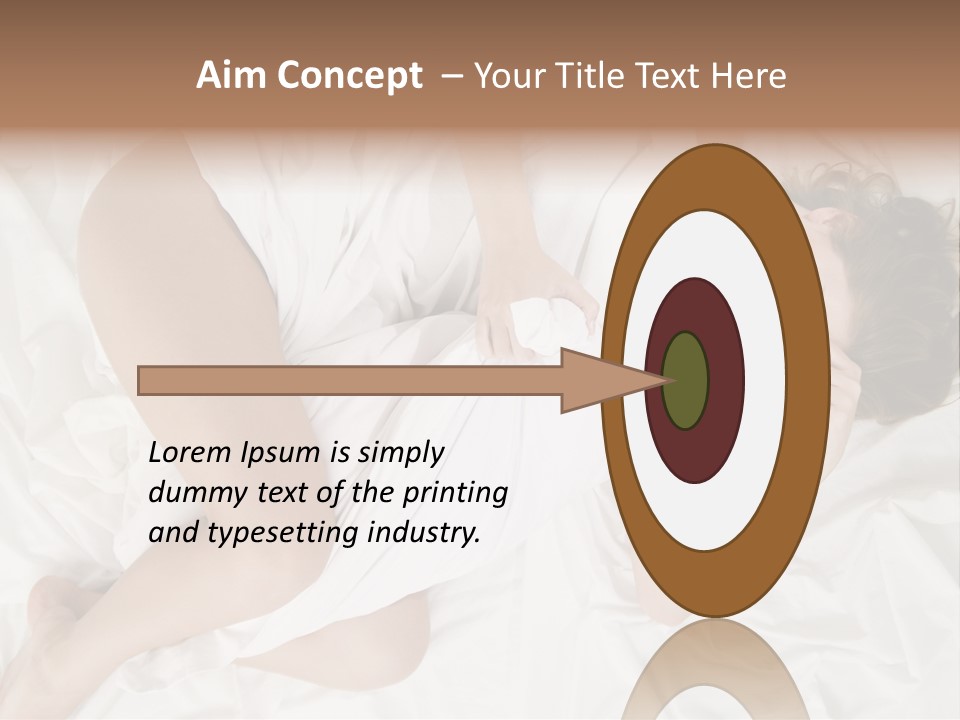 Aim Concept – Your Title Text Here

Lorem Ipsum is simply dummy text of the printing and typesetting industry.